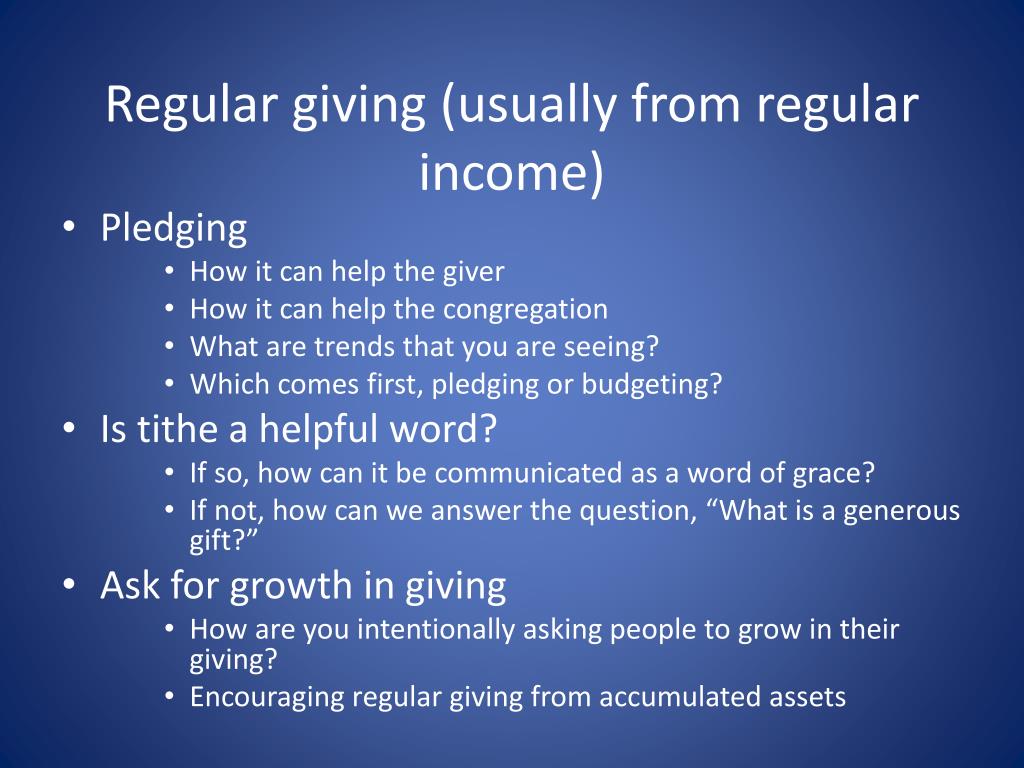 Regular giving (usually from regular income)

• Pledging
  • How it can help the giver
  • How it can help the congregation
  • What are trends that you are seeing?
  • Which comes first, pledging or budgeting?
• Is tithe a helpful word?
  • If so, how can it be communicated as a word of grace?
  • If not, how can we answer the question, “What is a generous gift?”
• Ask for growth in giving
  • How are you intentionally asking people to grow in their giving?
  • Encouraging regular giving from accumulated assets